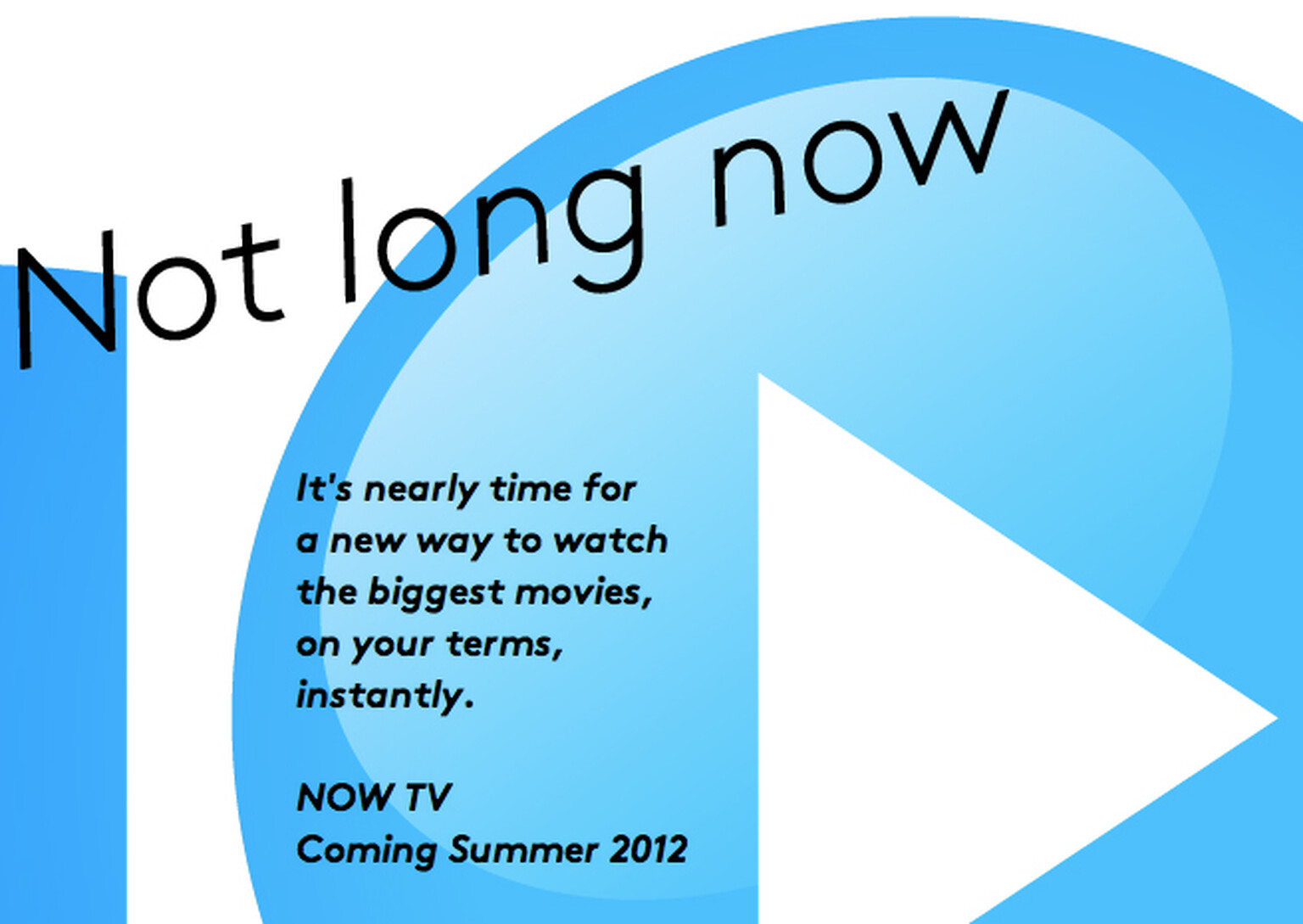 Not long now

It's nearly time for a new way to watch the biggest movies, on your terms, instantly.

NOW TV
Coming Summer 2012